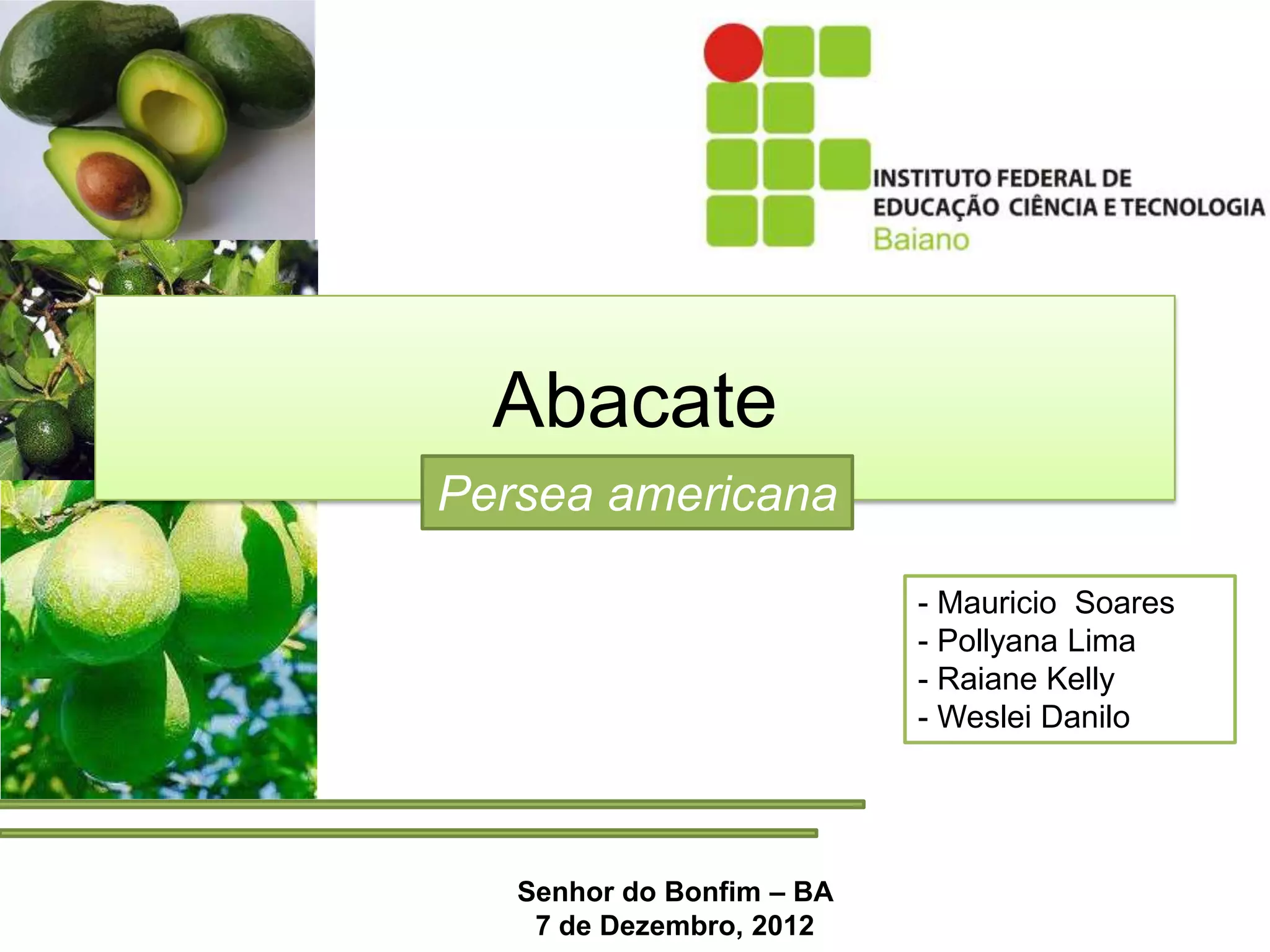 INSTITUTO FEDERAL DE
EDUCAÇÃO CIÊNCIA E TECNOLOGIA
Baiano

Abacate

Persea americana

- Mauricio Soares
- Pollyana Lima
- Raiane Kelly
- Weslei Danilo

Senhor do Bonfim – BA
7 de Dezembro, 2012